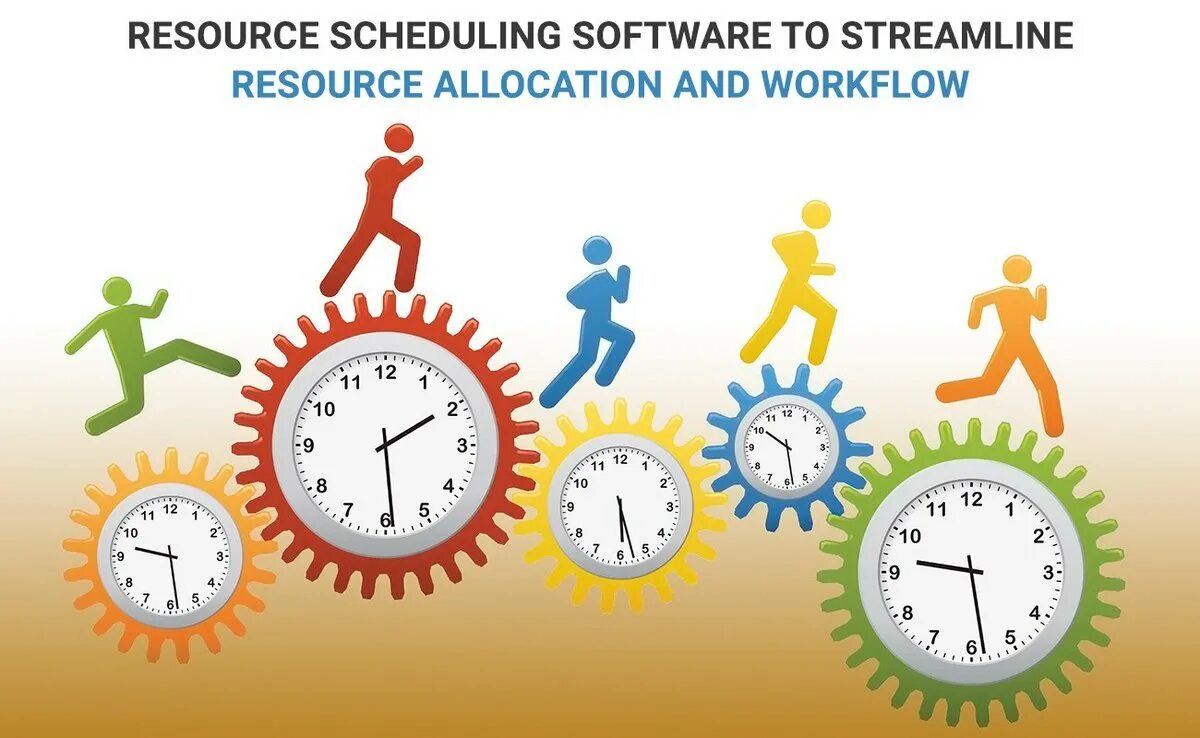 RESOURCE SCHEDULING SOFTWARE TO STREAMLINE
RESOURCE ALLOCATION AND WORKFLOW

11 12 1 2 3 4 5 6 7 8 9 10

11 12 1 2 3 4 5 6 7 8 9 10

11 12 1 2 3 4 5 6 7 8 9 10

11 12 1 2 3 4 5 6 7 8 9 10

11 12 1 2 3 4 5 6 7 8 9 10